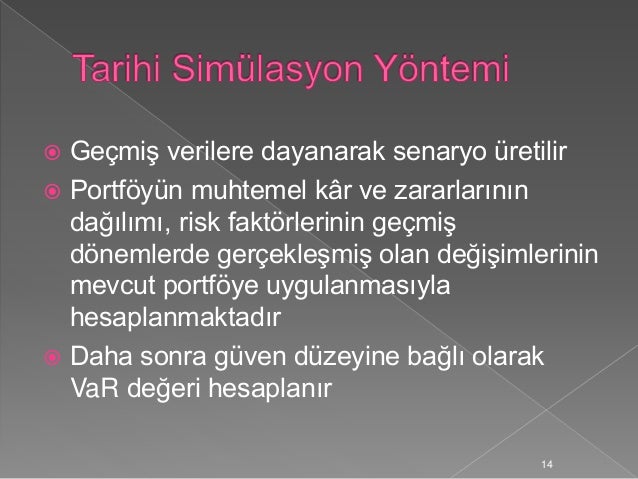 Tarihi Simülasyon Yöntemi

Geçmiş verilere dayanarak senaryo üretilir

Portföyün muhtemel kâr ve zararlarının dağılımı, risk faktörlerinin geçmiş dönemlerde gerçekleşmiş olan değişimlerinin mevcut portföye uygulanmasıyla hesaplanmaktadır

Daha sonra güven düzeyine bağlı olarak VaR değeri hesaplanır

14